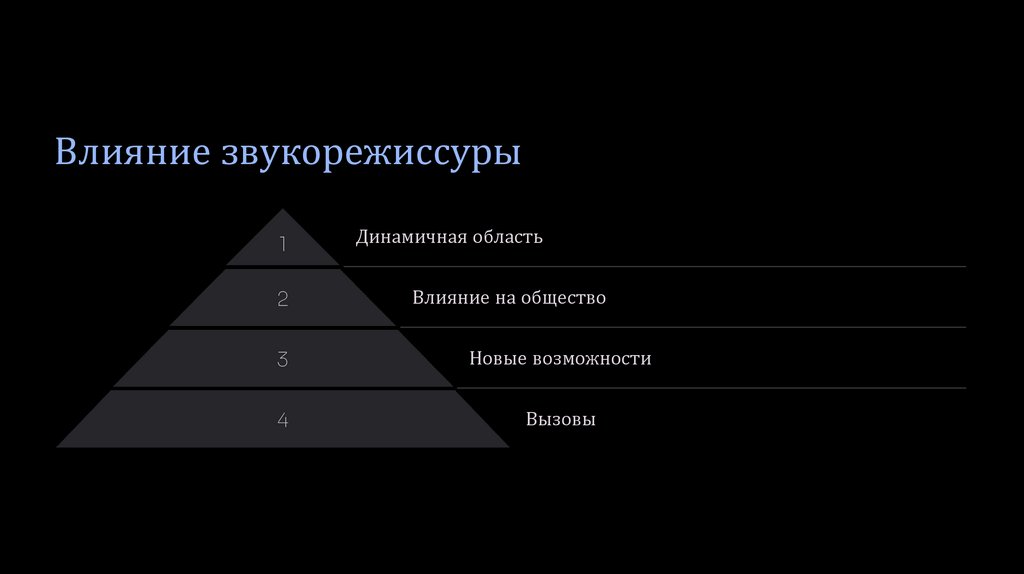 Влияние звукорежиссуры

1 Динамичная область

2 Влияние на общество

3 Новые возможности

4 Вызовы